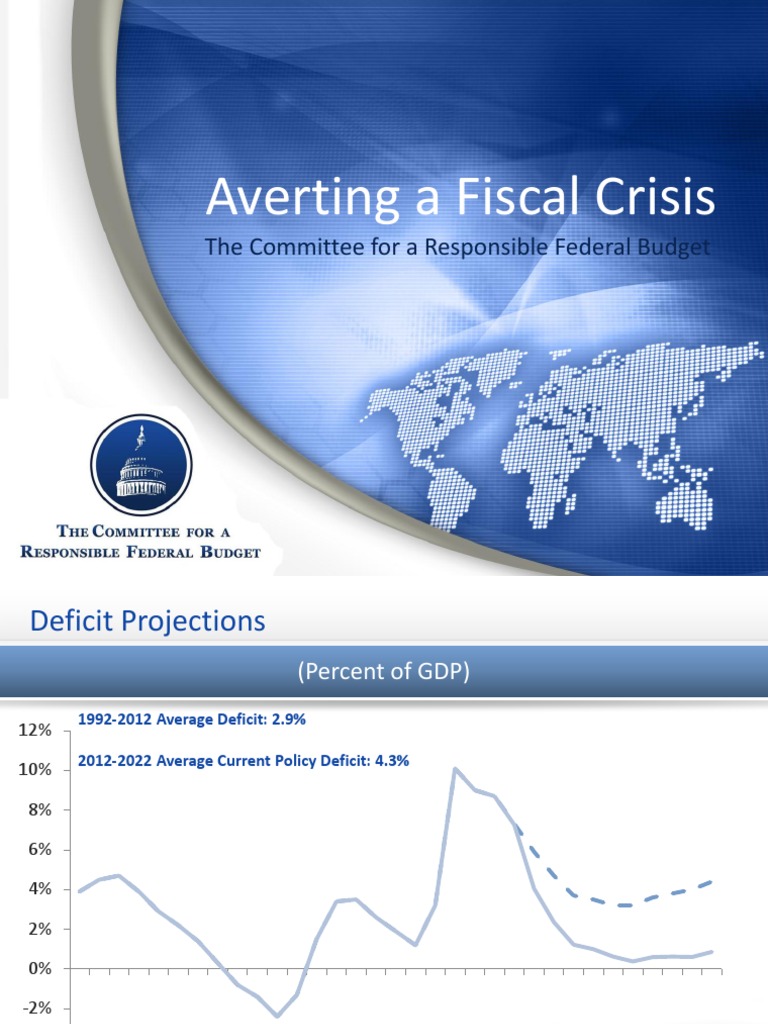 Averting a Fiscal Crisis

The Committee for a Responsible Federal Budget

THE COMMITTEE FOR A RESPONSIBLE FEDERAL BUDGET

Deficit Projections

(Percent of GDP)

1992-2012 Average Deficit: 2.9%

2012-2022 Average Current Policy Deficit: 4.3%

12%
10%
8%
6%
4%
2%
0%
-2%